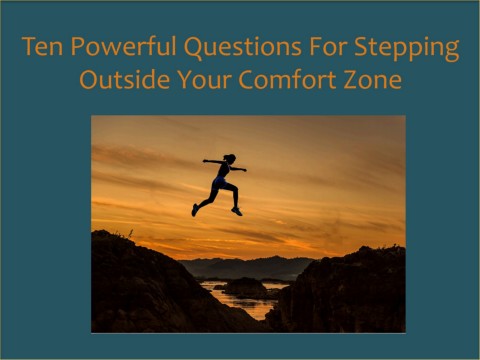 Ten Powerful Questions For Stepping Outside Your Comfort Zone